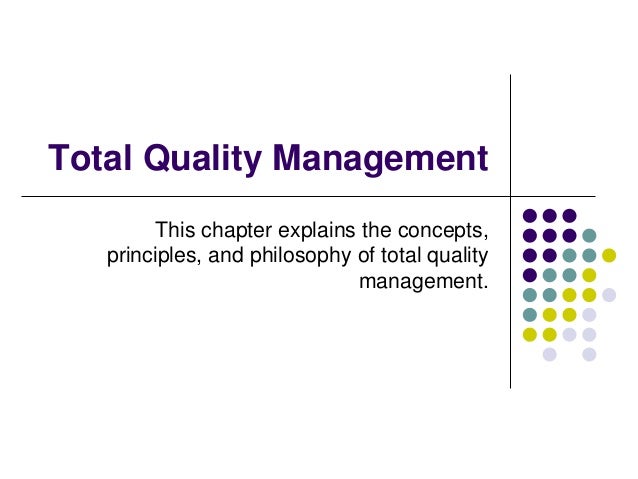 Total Quality Management

This chapter explains the concepts, principles, and philosophy of total quality management.